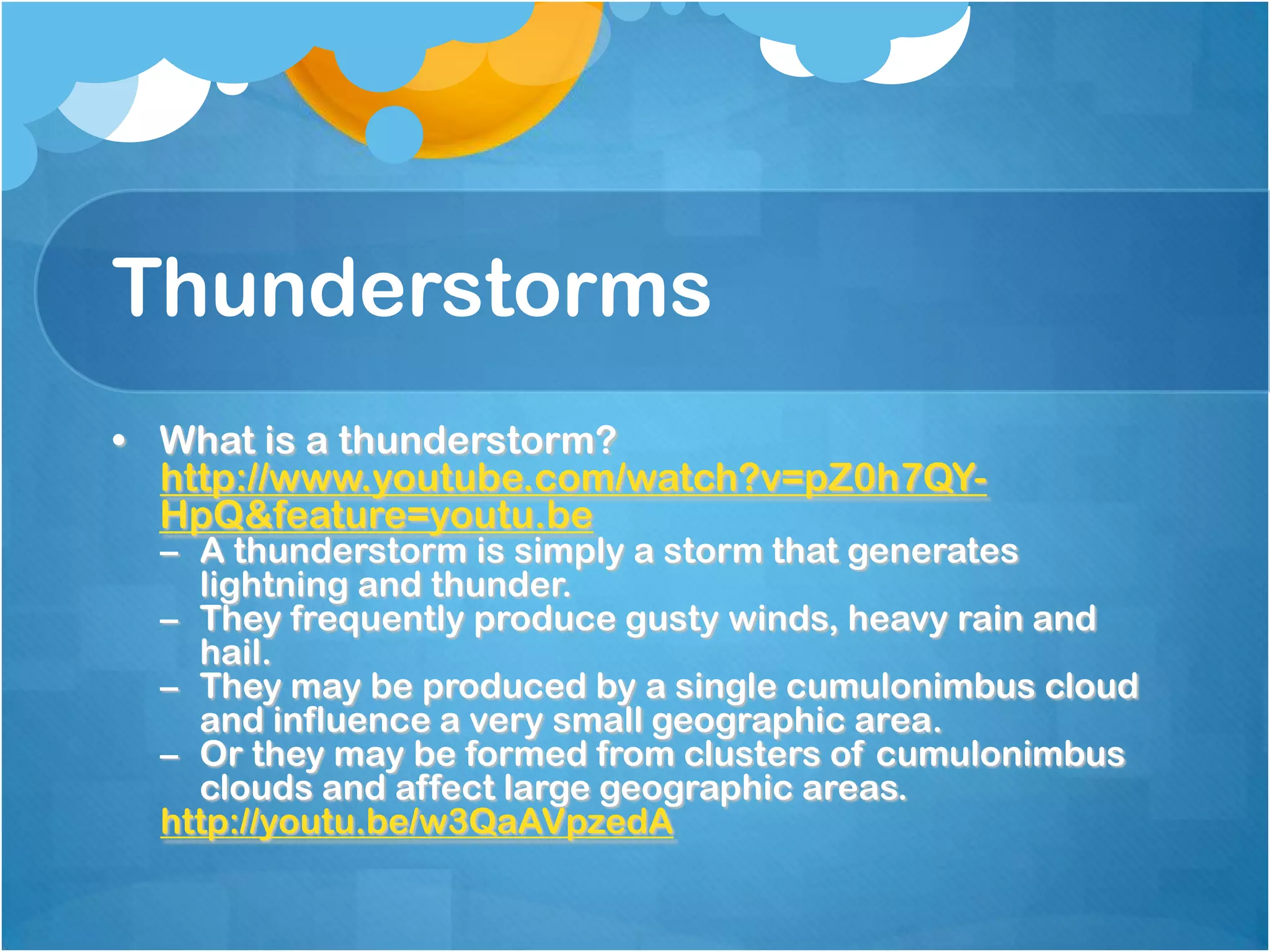 Thunderstorms

• What is a thunderstorm? http://www.youtube.com/watch?v=pZ0h7QY-HpQ&feature=youtu.be
– A thunderstorm is simply a storm that generates lightning and thunder.
– They frequently produce gusty winds, heavy rain and hail.
– They may be produced by a single cumulonimbus cloud and influence a very small geographic area.
– Or they may be formed from clusters of cumulonimbus clouds and affect large geographic areas.
http://youtu.be/w3QaAVpzedA